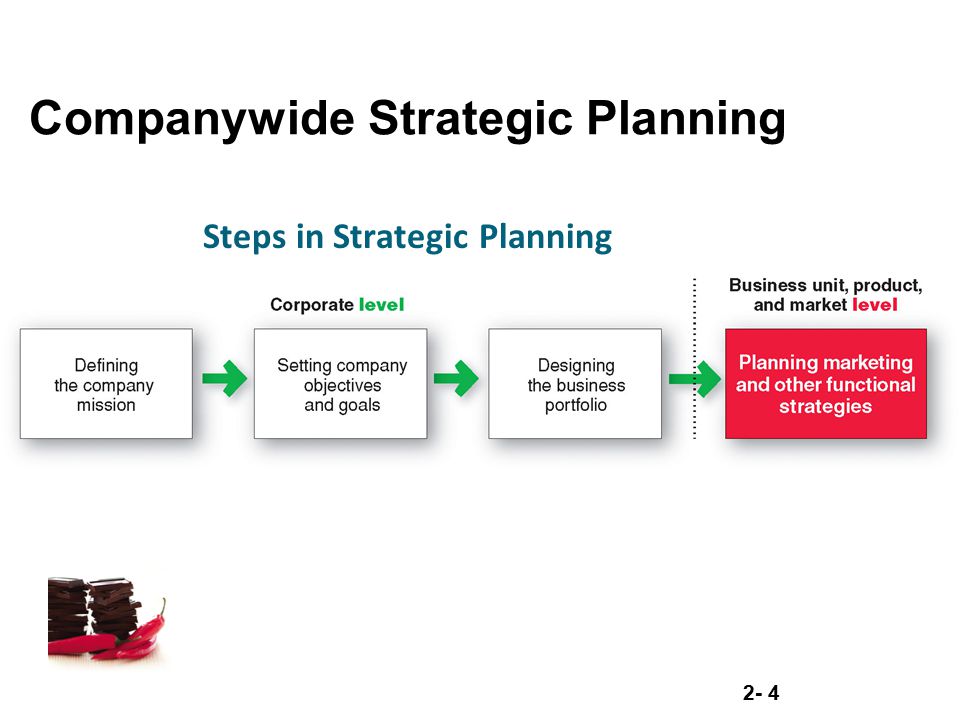 Companywide Strategic Planning

Steps in Strategic Planning

Corporate level

Business unit, product, and market level

Defining the company mission

Setting company objectives and goals

Designing the business portfolio

Planning marketing and other functional strategies

2- 4